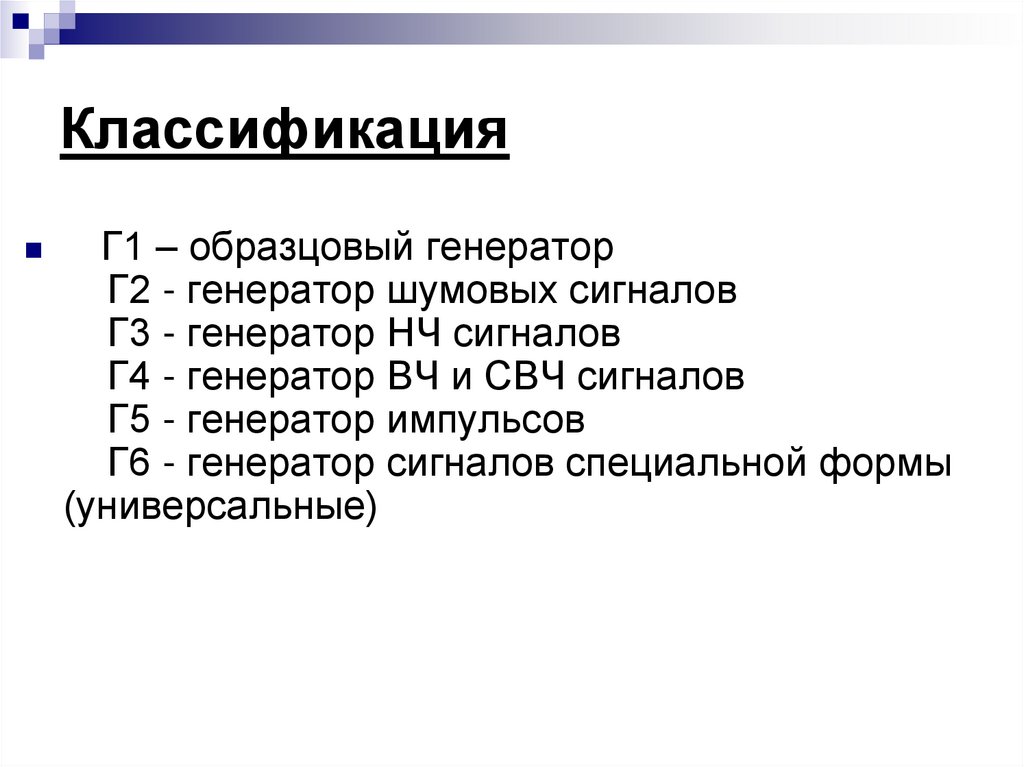 Классификация

Г1 – образцовый генератор
Г2 - генератор шумовых сигналов
Г3 - генератор НЧ сигналов
Г4 - генератор ВЧ и СВЧ сигналов
Г5 - генератор импульсов
Г6 - генератор сигналов специальной формы (универсальные)